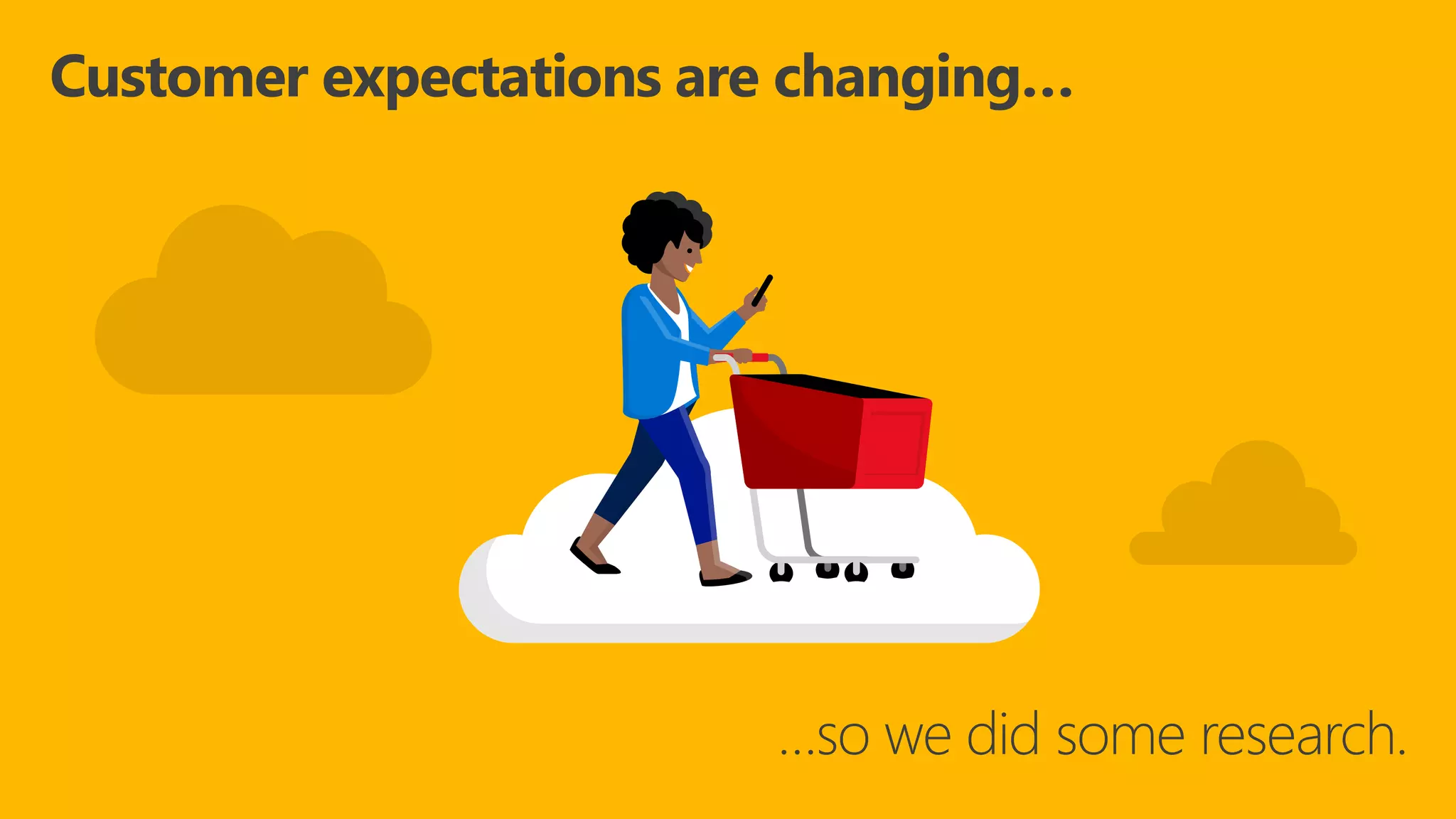 Customer expectations are changing...

...so we did some research.